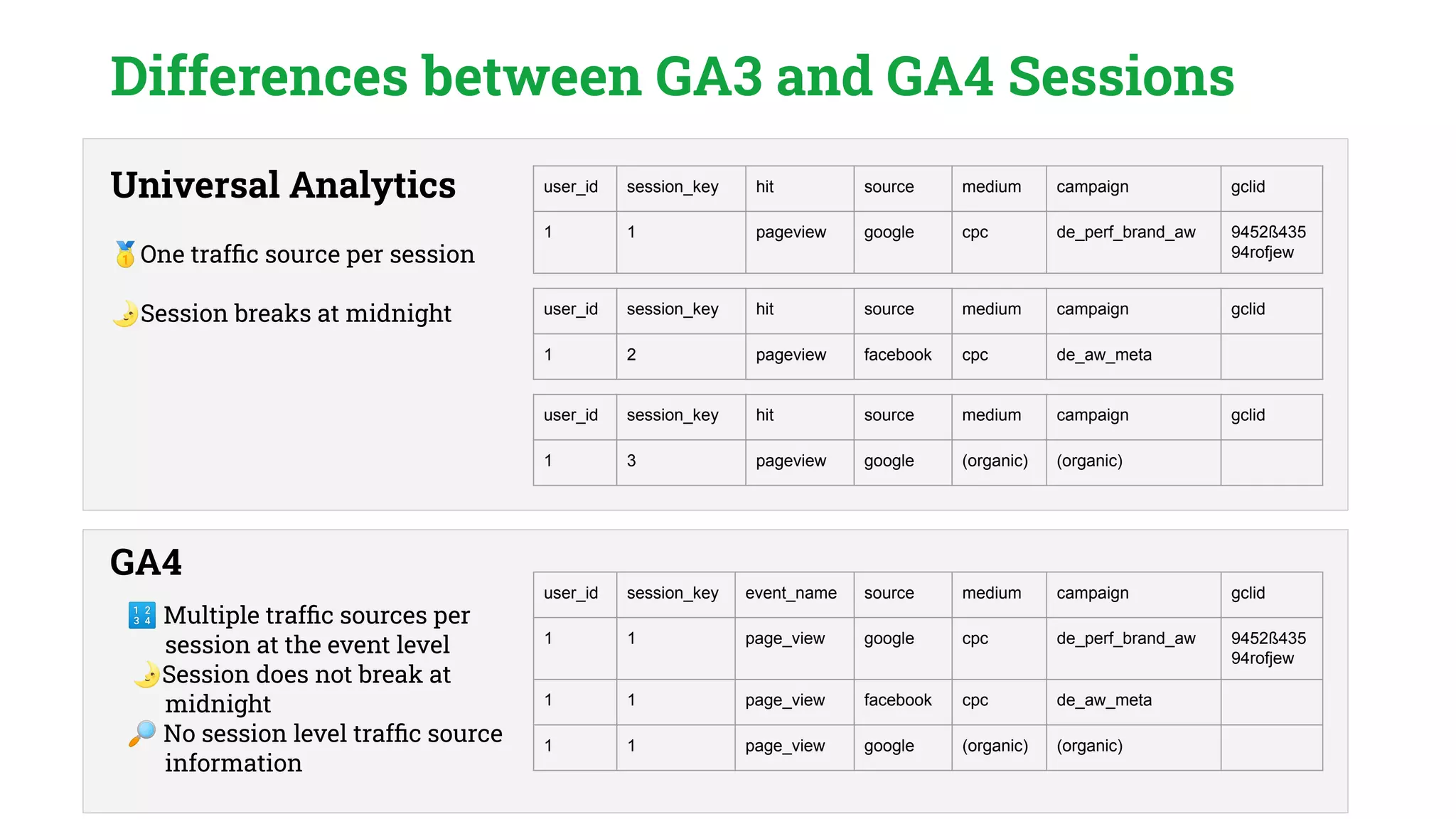 Differences between GA3 and GA4 Sessions

Universal Analytics

🥇One traffic source per session

🌛Session breaks at midnight

| user_id | session_key | hit | source | medium | campaign | gclid |
|---|---|---|---|---|---|---|
| 1 | 1 | pageview | google | cpc | de_perf_brand_aw | 9452ß435 94rofjew |

| user_id | session_key | hit | source | medium | campaign | gclid |
|---|---|---|---|---|---|---|
| 1 | 2 | pageview | facebook | cpc | de_aw_meta | |

| user_id | session_key | hit | source | medium | campaign | gclid |
|---|---|---|---|---|---|---|
| 1 | 3 | pageview | google | (organic) | (organic) | |

GA4

🔢 Multiple traffic sources per session at the event level
🌛Session does not break at midnight
🔎 No session level traffic source information

| user_id | session_key | event_name | source | medium | campaign | gclid |
|---|---|---|---|---|---|---|
| 1 | 1 | page_view | google | cpc | de_perf_brand_aw | 9452ß435 94rofjew |
| 1 | 1 | page_view | facebook | cpc | de_aw_meta | |
| 1 | 1 | page_view | google | (organic) | (organic) | |